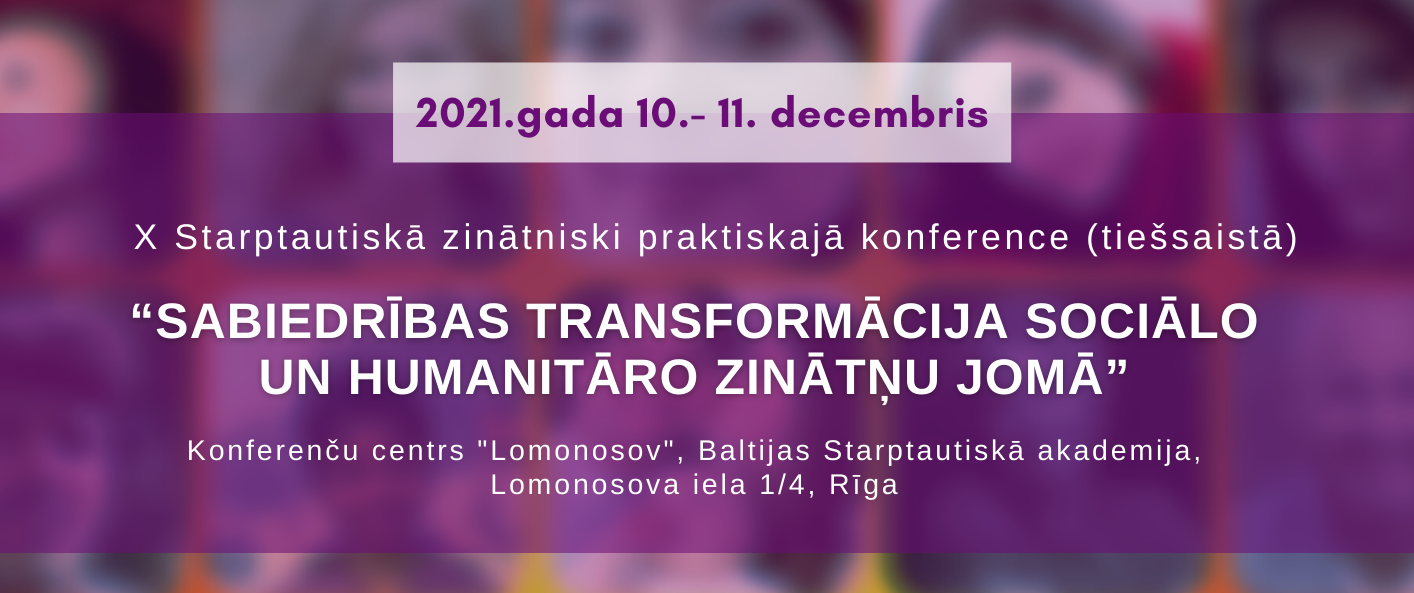 2021.gada 10.- 11. decembris

X Starptautiskā zinātniski praktiskajā konference (tiešsaistā)

“SABIEDRĪBAS TRANSFORMĀCIJA SOCIĀLO UN HUMANITĀRO ZINĀTŅU JOMĀ”

Konferenču centrs "Lomonosov", Baltijas Starptautiskā akademija, Lomonosova iela 1/4, Rīga